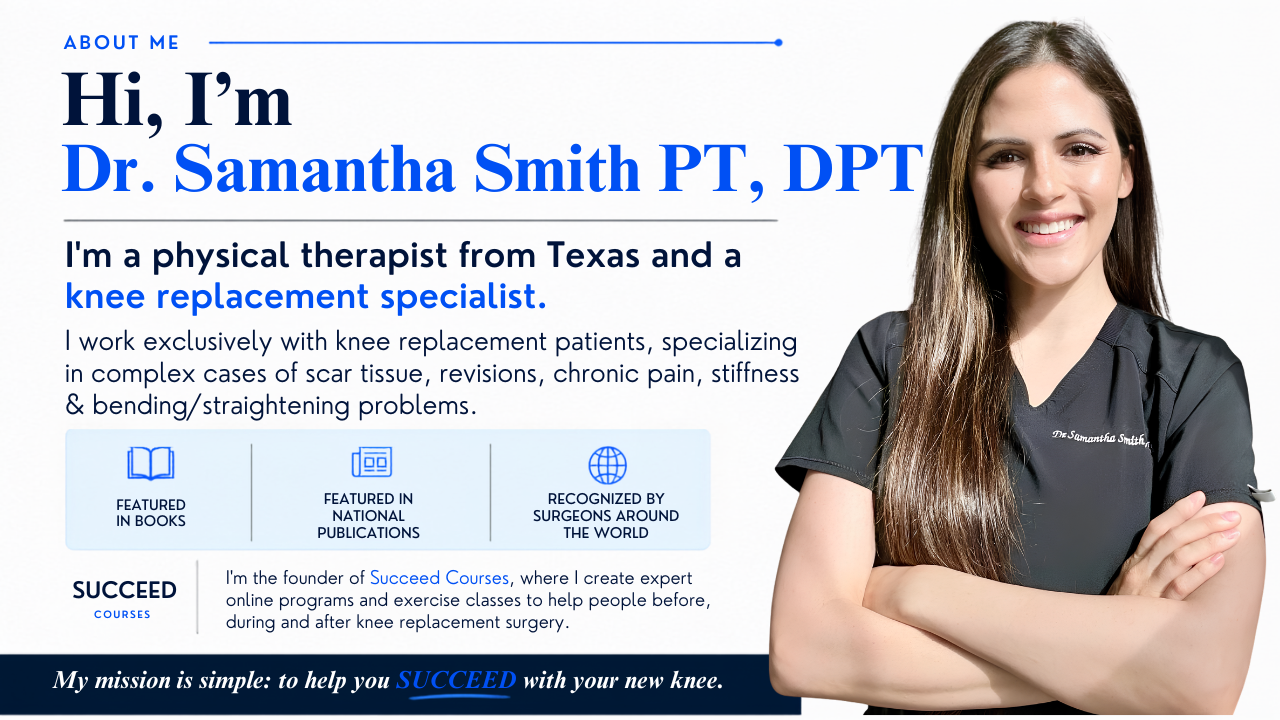 ABOUT ME

Hi, I'm
Dr. Samantha Smith PT, DPT

I'm a physical therapist from Texas and a knee replacement specialist.

I work exclusively with knee replacement patients, specializing in complex cases of scar tissue, revisions, chronic pain, stiffness & bending/straightening problems.

FEATURED IN BOOKS

FEATURED IN NATIONAL PUBLICATIONS

RECOGNIZED BY SURGEONS AROUND THE WORLD

SUCCEED
COURSES

I'm the founder of Succeed Courses, where I create expert online programs and exercise classes to help people before, during and after knee replacement surgery.

My mission is simple: to help you SUCCEED with your new knee.

Dr Samantha Smith